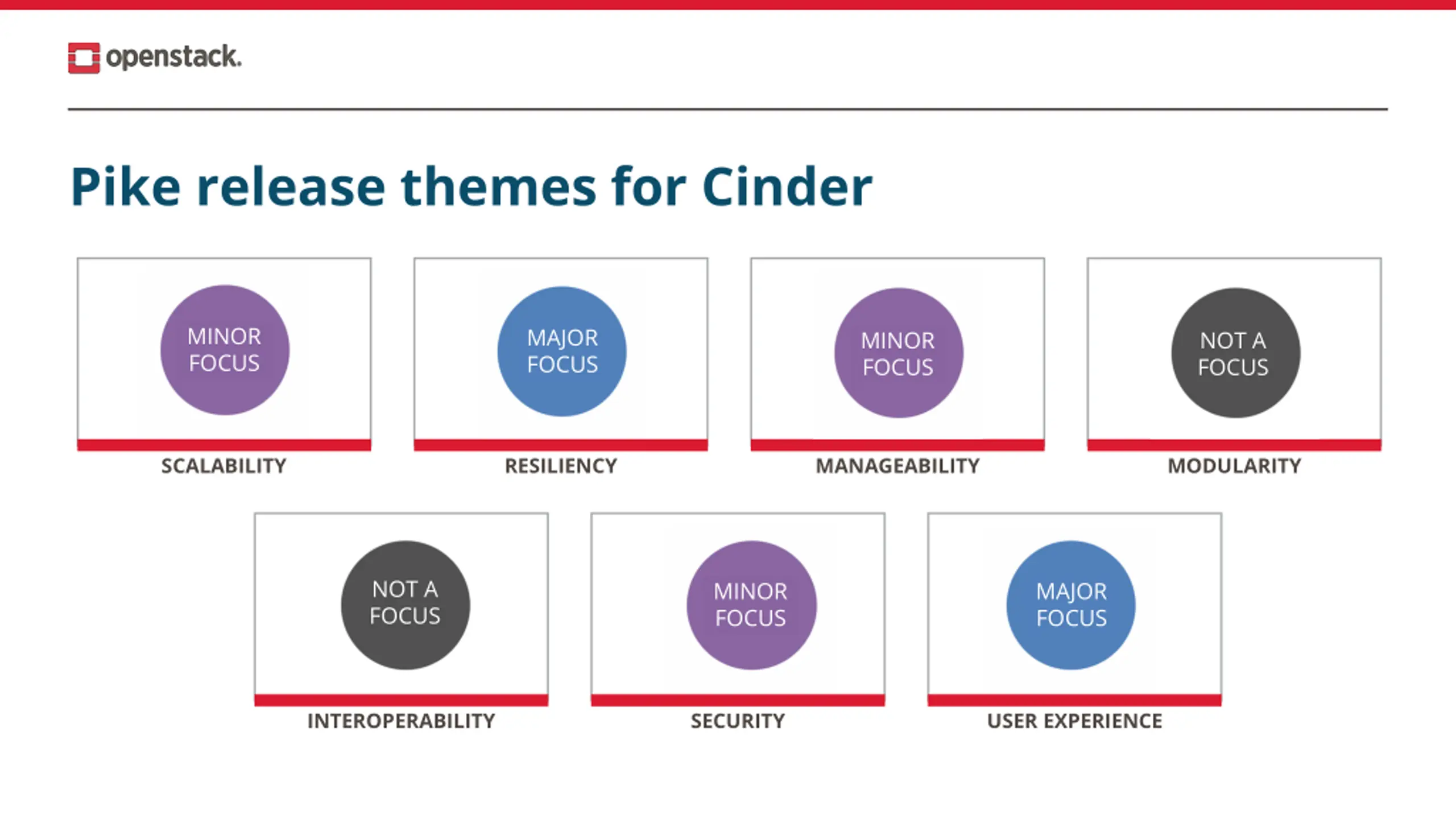 openstack.

Pike release themes for Cinder

MINOR FOCUS

SCALABILITY

MAJOR FOCUS

RESILIENCY

MINOR FOCUS

MANAGEABILITY

NOT A FOCUS

MODULARITY

NOT A FOCUS

INTEROPERABILITY

MINOR FOCUS

SECURITY

MAJOR FOCUS

USER EXPERIENCE